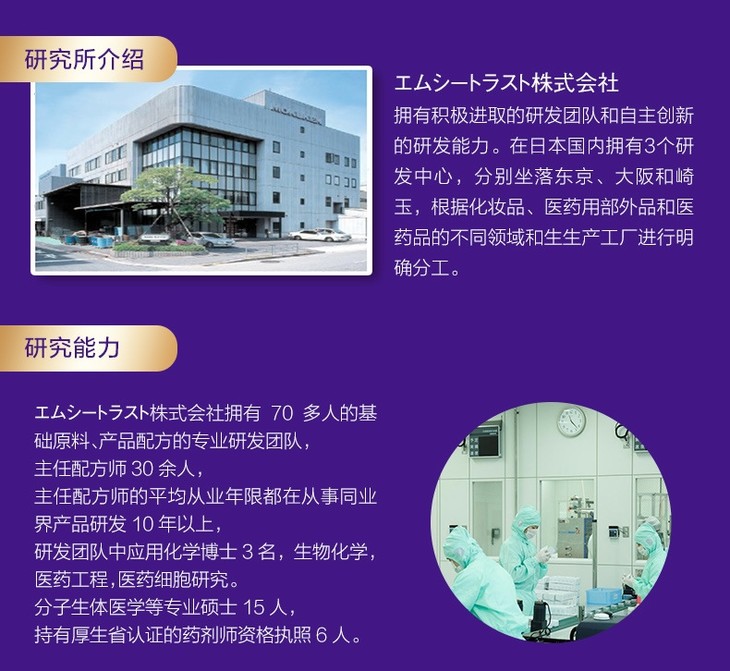 研究所介绍

エムシートラスト株式会社
拥有积极进取的研发团队和自主创新的研发能力。在日本国内拥有3个研发中心，分别坐落东京、大阪和崎玉，根据化妆品、医药用部外品和医药品的不同领域和生生产工厂进行明确分工。

研究能力

エムシートラスト株式会社拥有 70 多人的基础原料、产品配方的专业研发团队，
主任配方师 30 余人，
主任配方师的平均从业年限都在从事同业界产品研发 10 年以上，
研发团队中应用化学博士 3 名，生物化学，医药工程，医药细胞研究。
分子生体医学等专业硕士 15 人，
持有厚生省认证的药剂师资格执照 6 人。